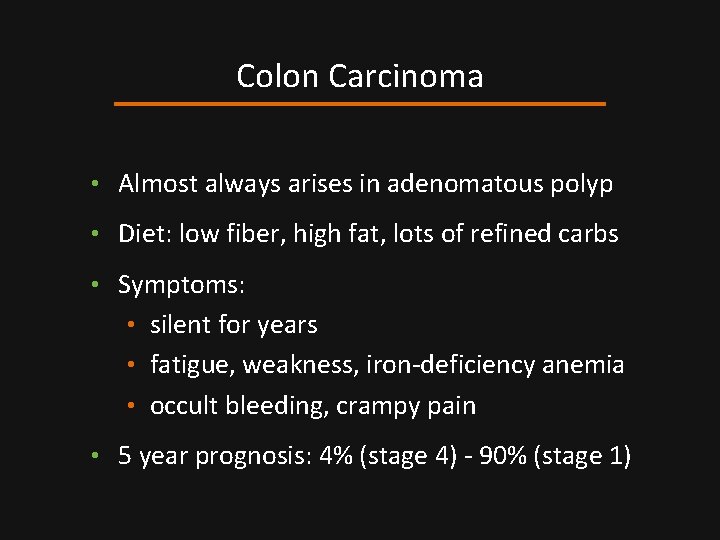 Colon Carcinoma

• Almost always arises in adenomatous polyp
• Diet: low fiber, high fat, lots of refined carbs
• Symptoms:
• silent for years
• fatigue, weakness, iron-deficiency anemia
• occult bleeding, crampy pain
• 5 year prognosis: 4% (stage 4) - 90% (stage 1)